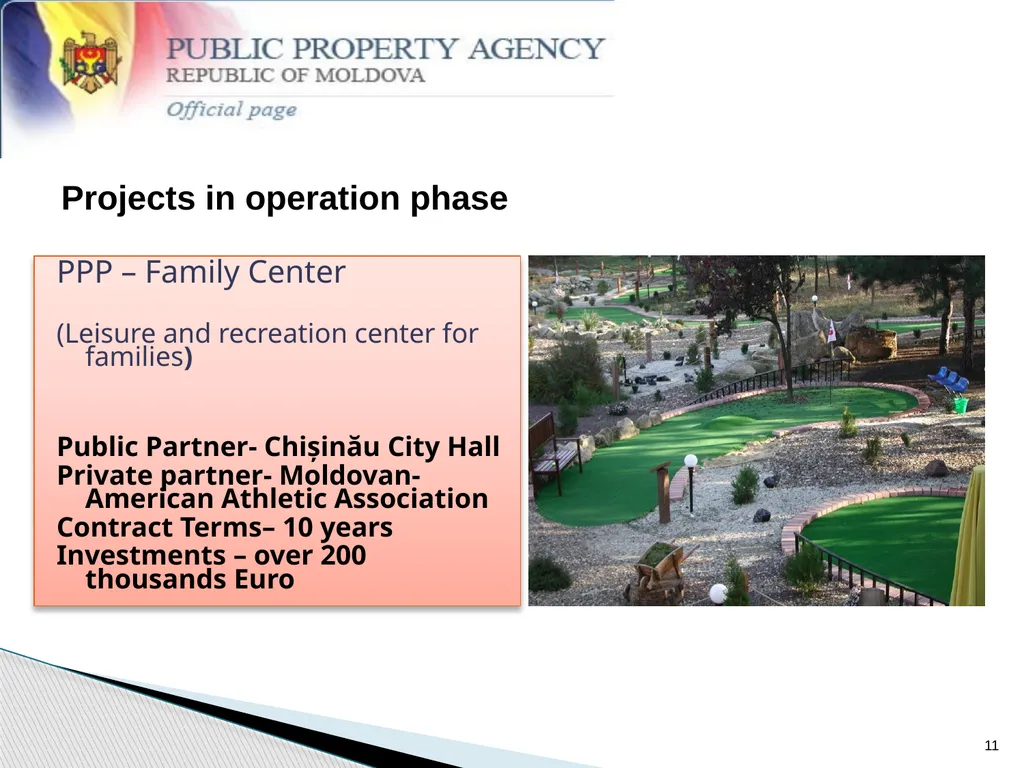 PUBLIC PROPERTY AGENCY
REPUBLIC OF MOLDOVA
Official page

Projects in operation phase

PPP – Family Center

(Leisure and recreation center for families)

Public Partner- Chișinău City Hall
Private partner- Moldovan-American Athletic Association
Contract Terms– 10 years
Investments – over 200 thousands Euro

11